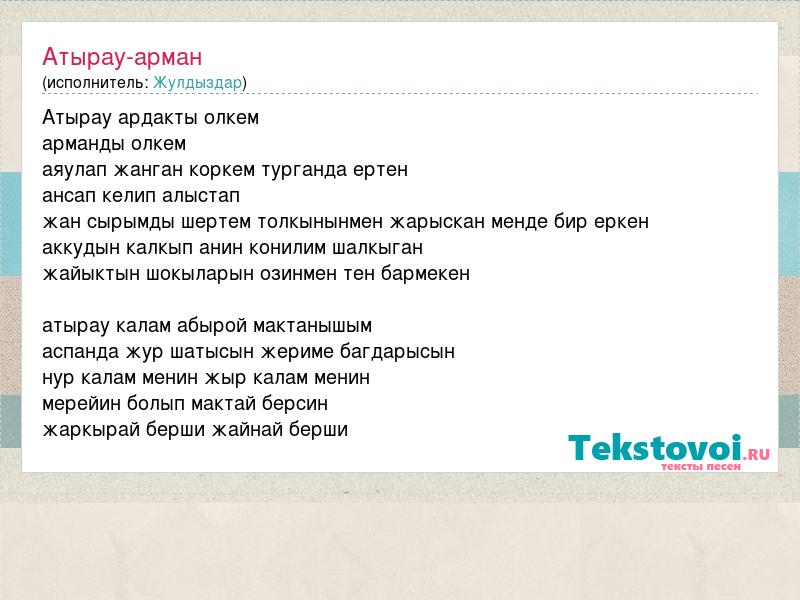 Атырау-арман
(исполнитель: Жулдыздар)

Атырау ардакты олкем
арманды олкем
аяулап жанган коркем турганда ертен
ансап келип алыстап
жан сырымды шертем толкынынмен жарыскан менде бир еркен
аккудын калкып анин конилим шалкыган
жайыктын шокыларын озинмен тен бармекен

атырау калам абырой мактанышым
аспанда жур шатысын жериме багдарысын
нур калам менин жыр калам менин
мерейин болып мактай берсин
жаркырай берши жайнай берши

Tekstovoi.RU
тексты песен